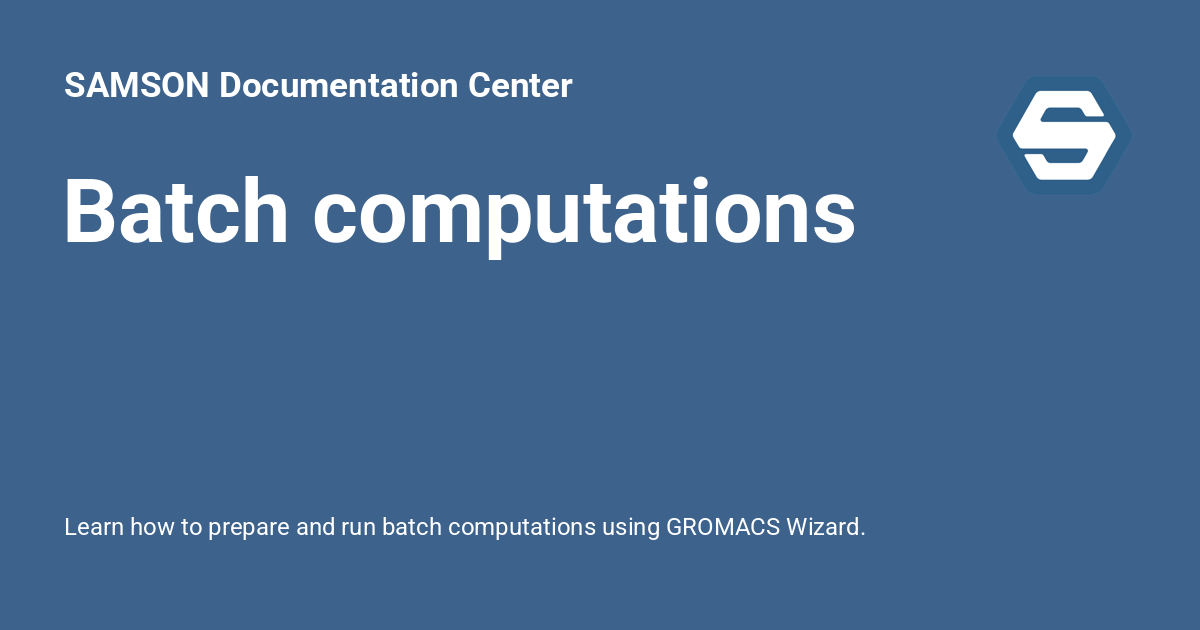 SAMSON Documentation Center

Batch computations

Learn how to prepare and run batch computations using GROMACS Wizard.